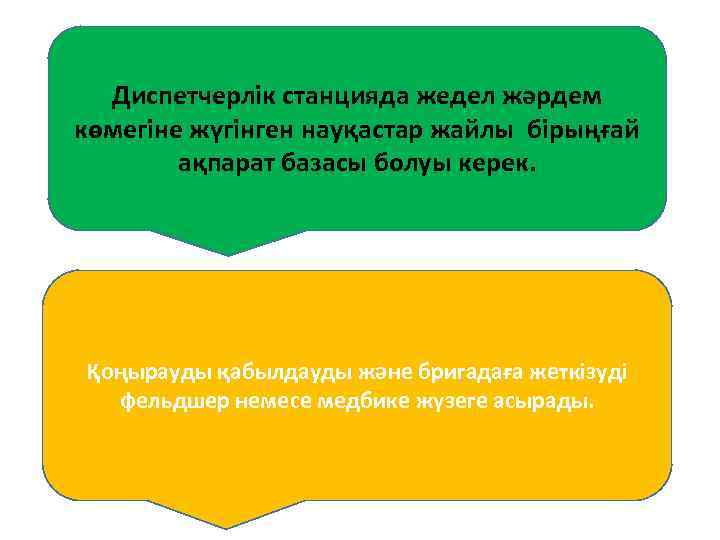 Диспетчерлік станцияда жедел жәрдем көмегіне жүгінген науқастар жайлы бірыңғай ақпарат базасы болуы керек.

Қоңырауды қабылдауды және бригадаға жеткізуді фельдшер немесе медбике жүзеге асырады.